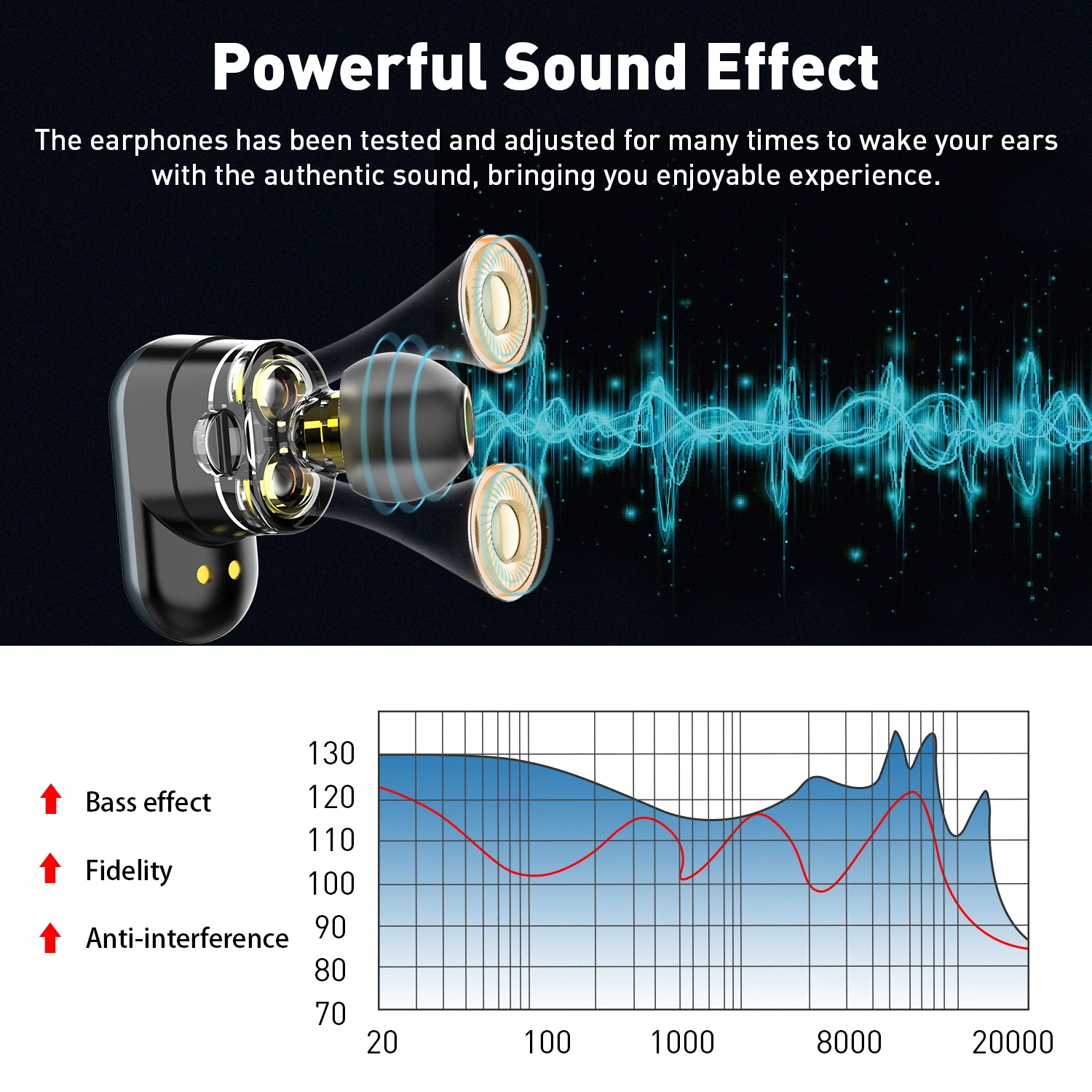 Powerful Sound Effect

The earphones has been tested and adjusted for many times to wake your ears with the authentic sound, bringing you enjoyable experience.

Bass effect

Fidelity

Anti-interference

130
120
110
100
90
80
70

20
100
1000
8000
20000